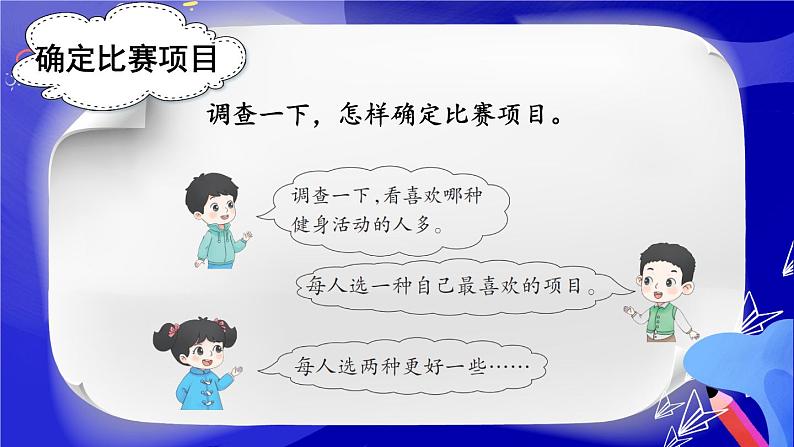 确定比赛项目

调查一下，怎样确定比赛项目。

调查一下，看喜欢哪种健身活动的人多。

每人选一种自己最喜欢的项目。

每人选两种更好一些……